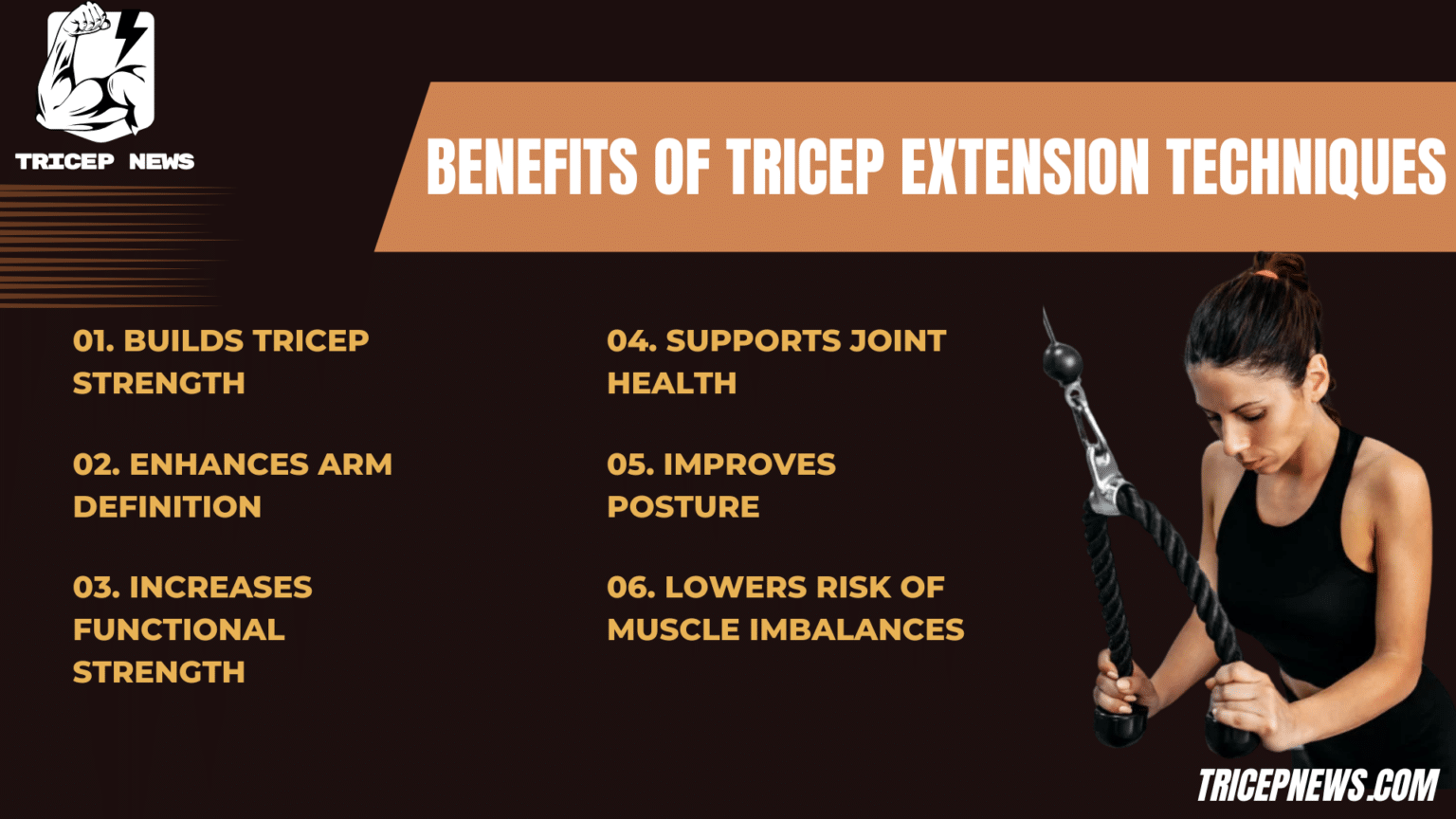 TRICEP NEWS

BENEFITS OF TRICEP EXTENSION TECHNIQUES

01. BUILDS TRICEP STRENGTH

02. ENHANCES ARM DEFINITION

03. INCREASES FUNCTIONAL STRENGTH

04. SUPPORTS JOINT HEALTH

05. IMPROVES POSTURE

06. LOWERS RISK OF MUSCLE IMBALANCES

TRICEPNEWS.COM